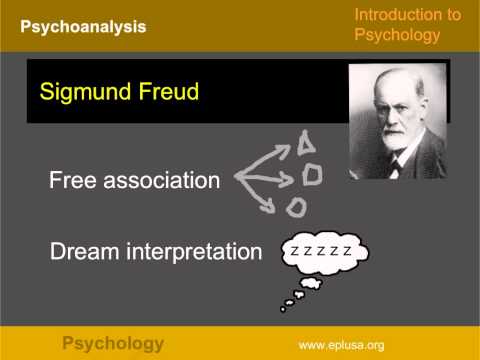 Psychoanalysis

Introduction to Psychology

Sigmund Freud

Free association

Dream interpretation

z z z z z

Psychology

www.eplusa.org